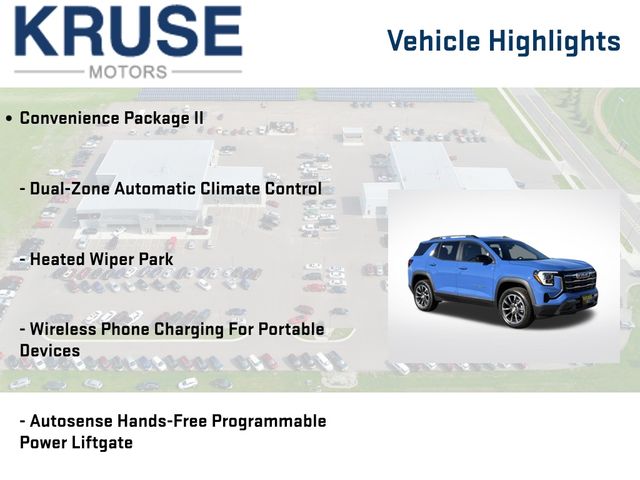 KRUSE
MOTORS

Vehicle Highlights

• Convenience Package II

- Dual-Zone Automatic Climate Control

- Heated Wiper Park

- Wireless Phone Charging For Portable Devices

- Autosense Hands-Free Programmable Power Liftgate